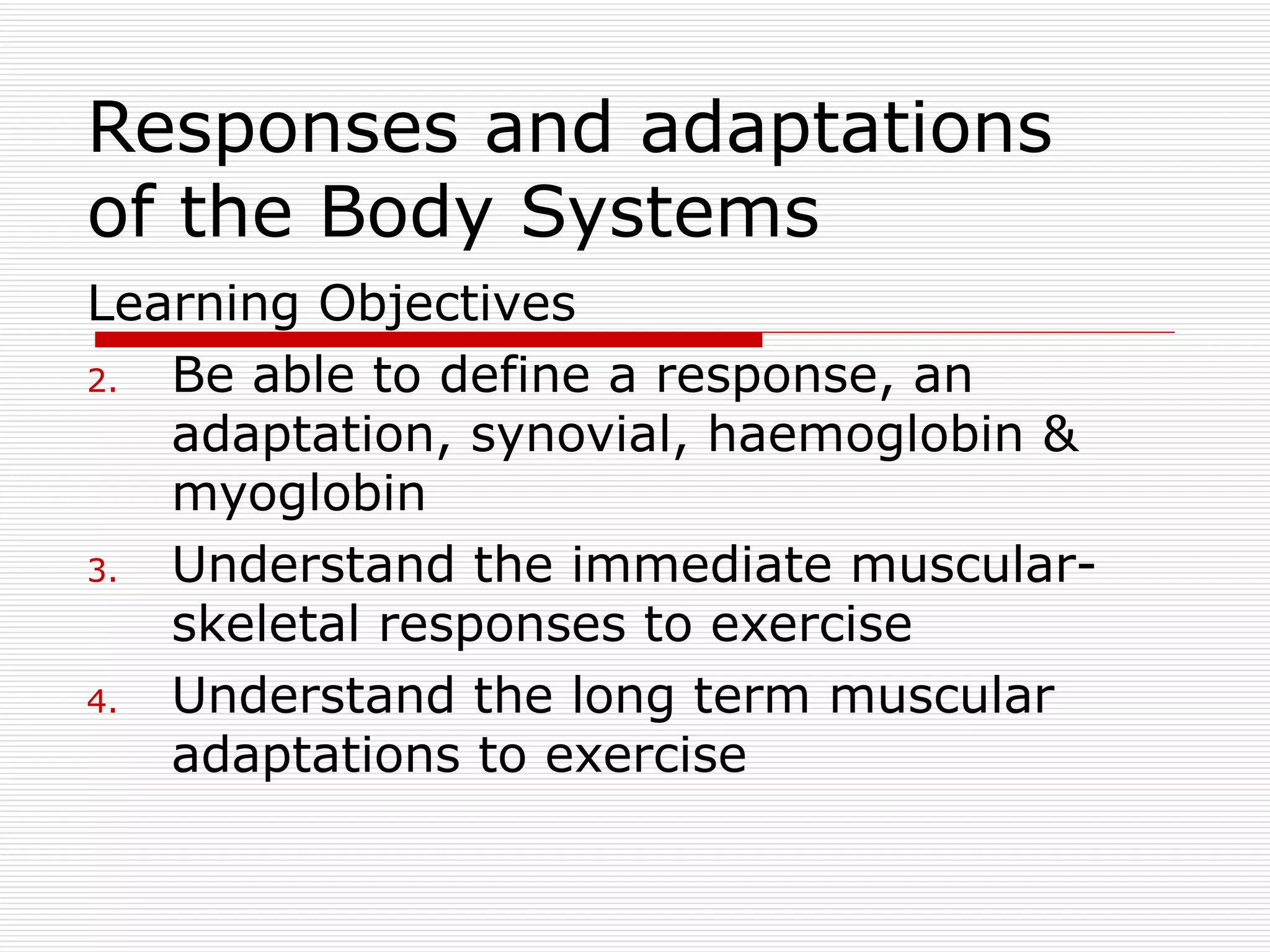 Responses and adaptations of the Body Systems

Learning Objectives

2. Be able to define a response, an adaptation, synovial, haemoglobin & myoglobin
3. Understand the immediate muscular-skeletal responses to exercise
4. Understand the long term muscular adaptations to exercise